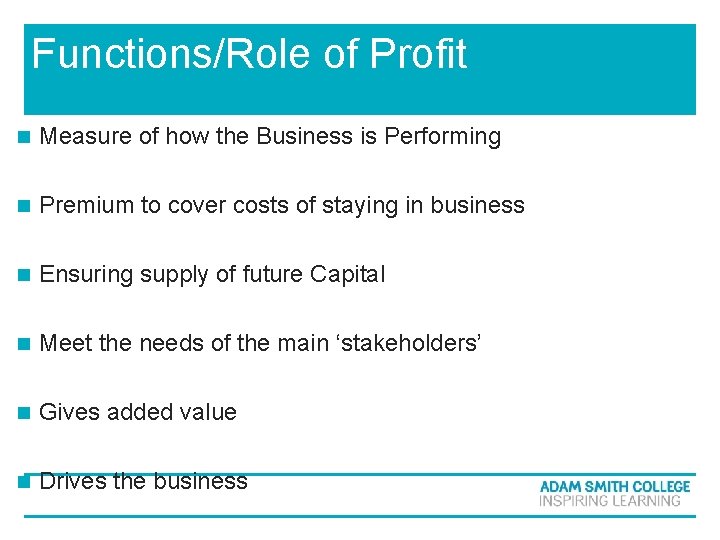 Functions/Role of Profit

Measure of how the Business is Performing

Premium to cover costs of staying in business

Ensuring supply of future Capital

Meet the needs of the main ‘stakeholders’

Gives added value

Drives the business

ADAM SMITH COLLEGE
INSPIRING LEARNING